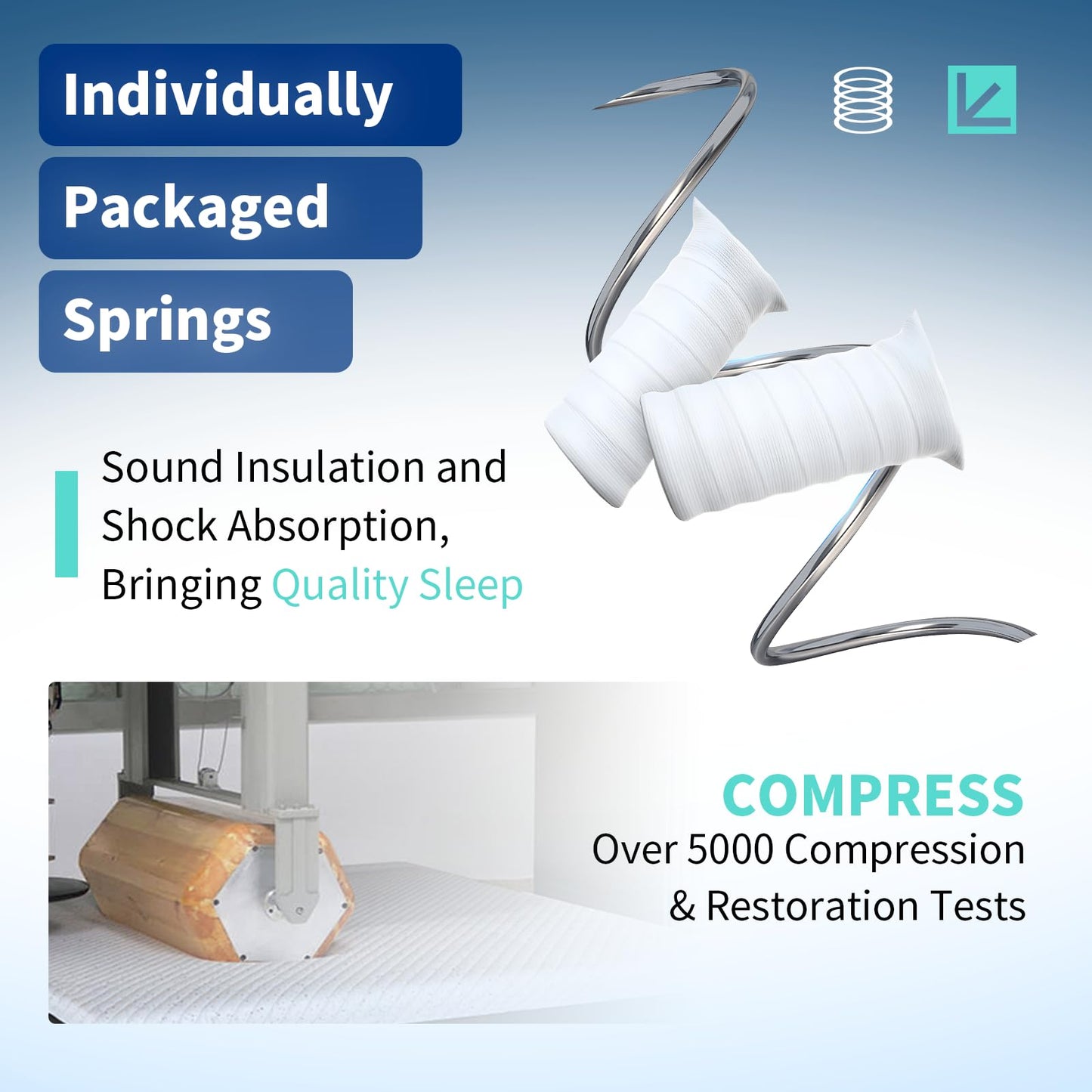 Individually
Packaged
Springs

Sound Insulation and Shock Absorption, Bringing Quality Sleep

COMPRESS
Over 5000 Compression & Restoration Tests